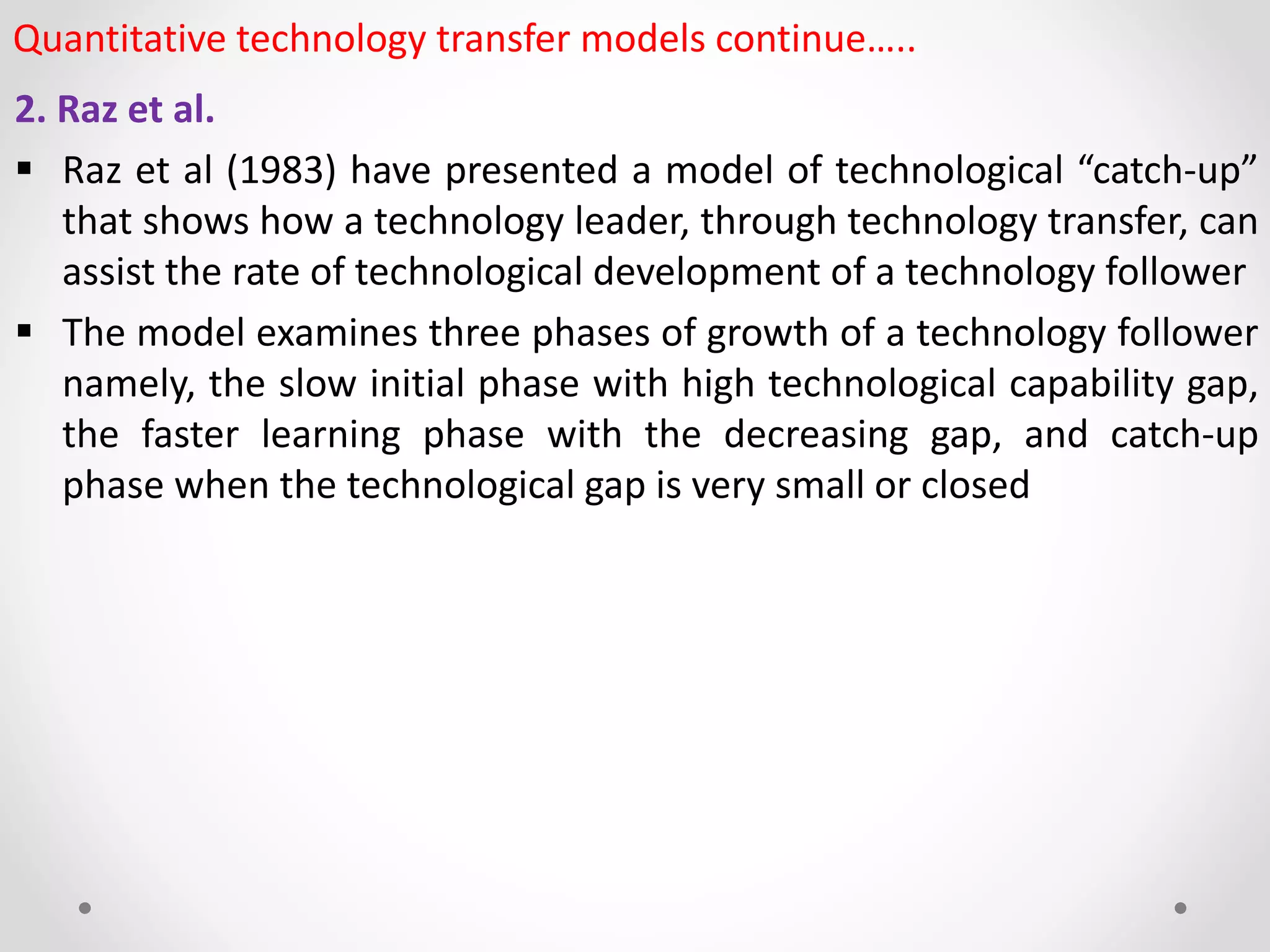 Quantitative technology transfer models continue…..

2. Raz et al.

▪ Raz et al (1983) have presented a model of technological “catch-up” that shows how a technology leader, through technology transfer, can assist the rate of technological development of a technology follower

▪ The model examines three phases of growth of a technology follower namely, the slow initial phase with high technological capability gap, the faster learning phase with the decreasing gap, and catch-up phase when the technological gap is very small or closed